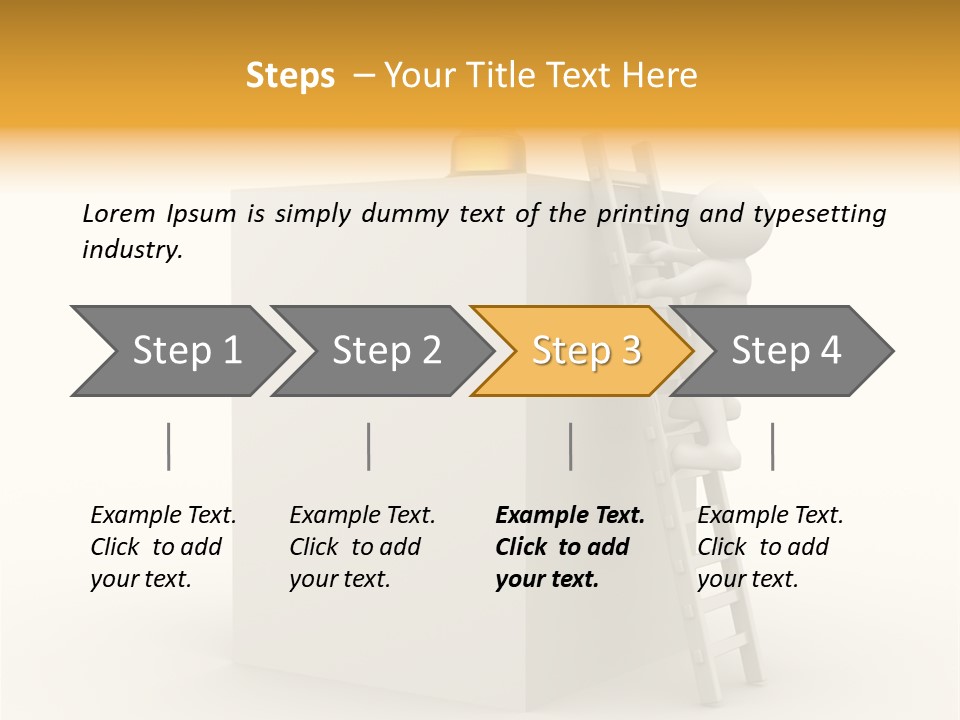 Steps – Your Title Text Here

Lorem Ipsum is simply dummy text of the printing and typesetting industry.

Step 1

Step 2

Step 3

Step 4

Example Text. Click to add your text.

Example Text. Click to add your text.

Example Text. Click to add your text.

Example Text. Click to add your text.